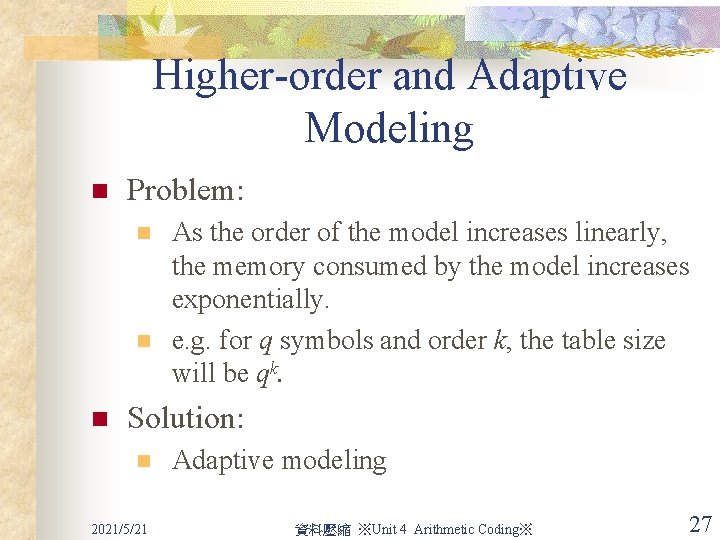 Higher-order and Adaptive Modeling

Problem:

As the order of the model increases linearly, the memory consumed by the model increases exponentially.

e.g. for $q$ symbols and order $k$, the table size will be $q^k$.

Solution:

Adaptive modeling

2021/5/21

資料壓縮 ※Unit 4 Arithmetic Coding※

27